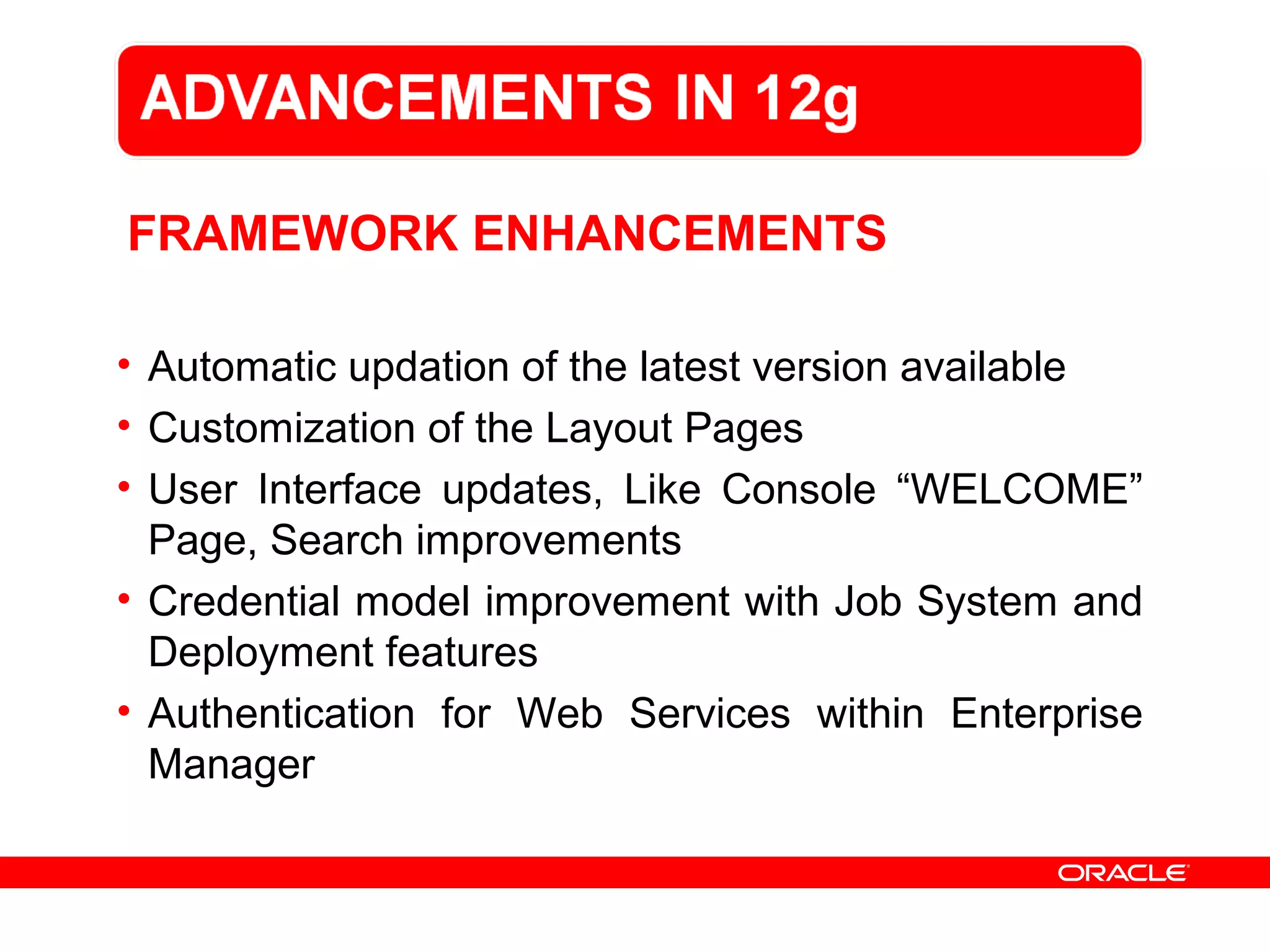 ADVANCEMENTS IN 12g

FRAMEWORK ENHANCEMENTS

• Automatic updation of the latest version available
• Customization of the Layout Pages
• User Interface updates, Like Console “WELCOME” Page, Search improvements
• Credential model improvement with Job System and Deployment features
• Authentication for Web Services within Enterprise Manager

ORACLE